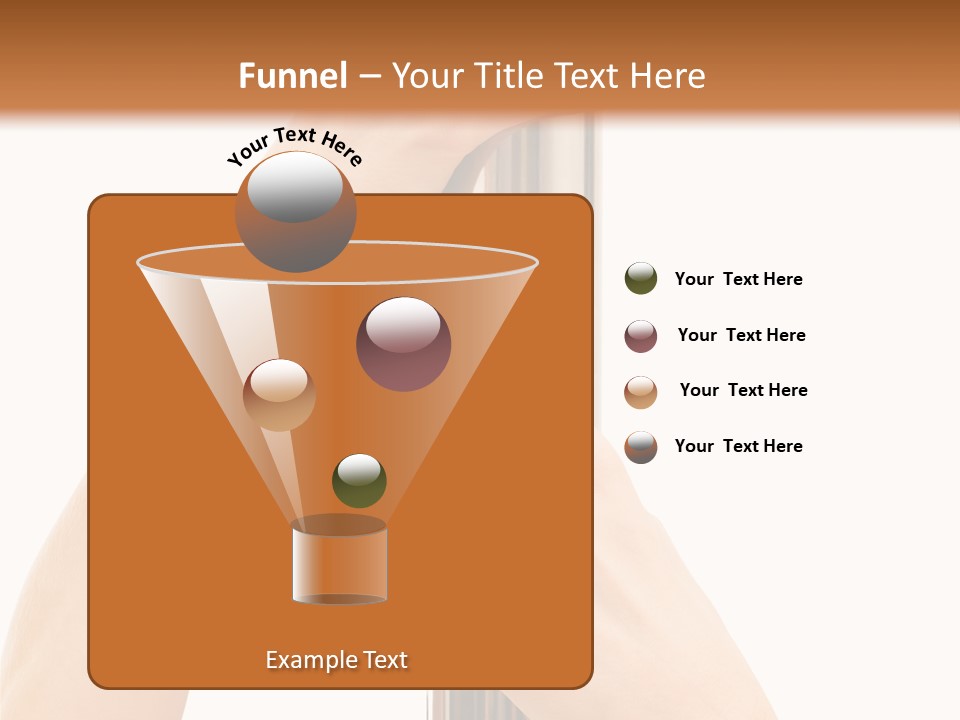 Funnel – Your Title Text Here

Your Text Here

Example Text

Your Text Here

Your Text Here

Your Text Here

Your Text Here